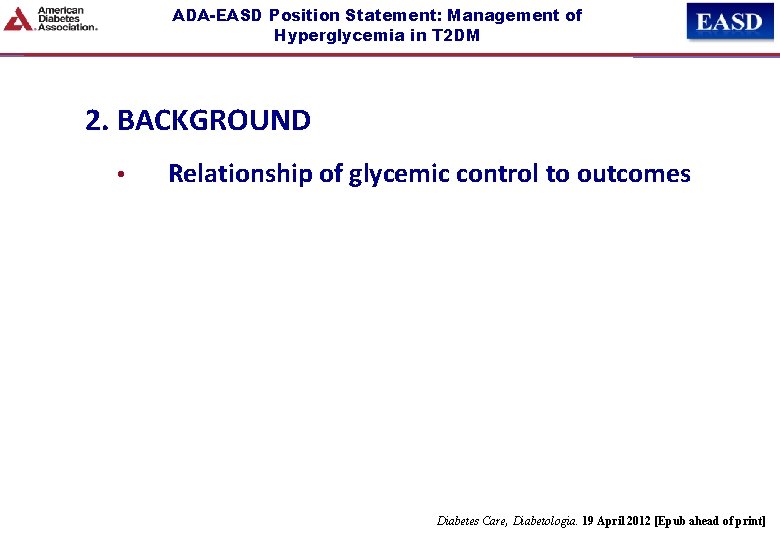 American Diabetes Association.

ADA-EASD Position Statement: Management of Hyperglycemia in T2DM

EASD

2. BACKGROUND

• Relationship of glycemic control to outcomes

Diabetes Care, Diabetologia. 19 April 2012 [Epub ahead of print]